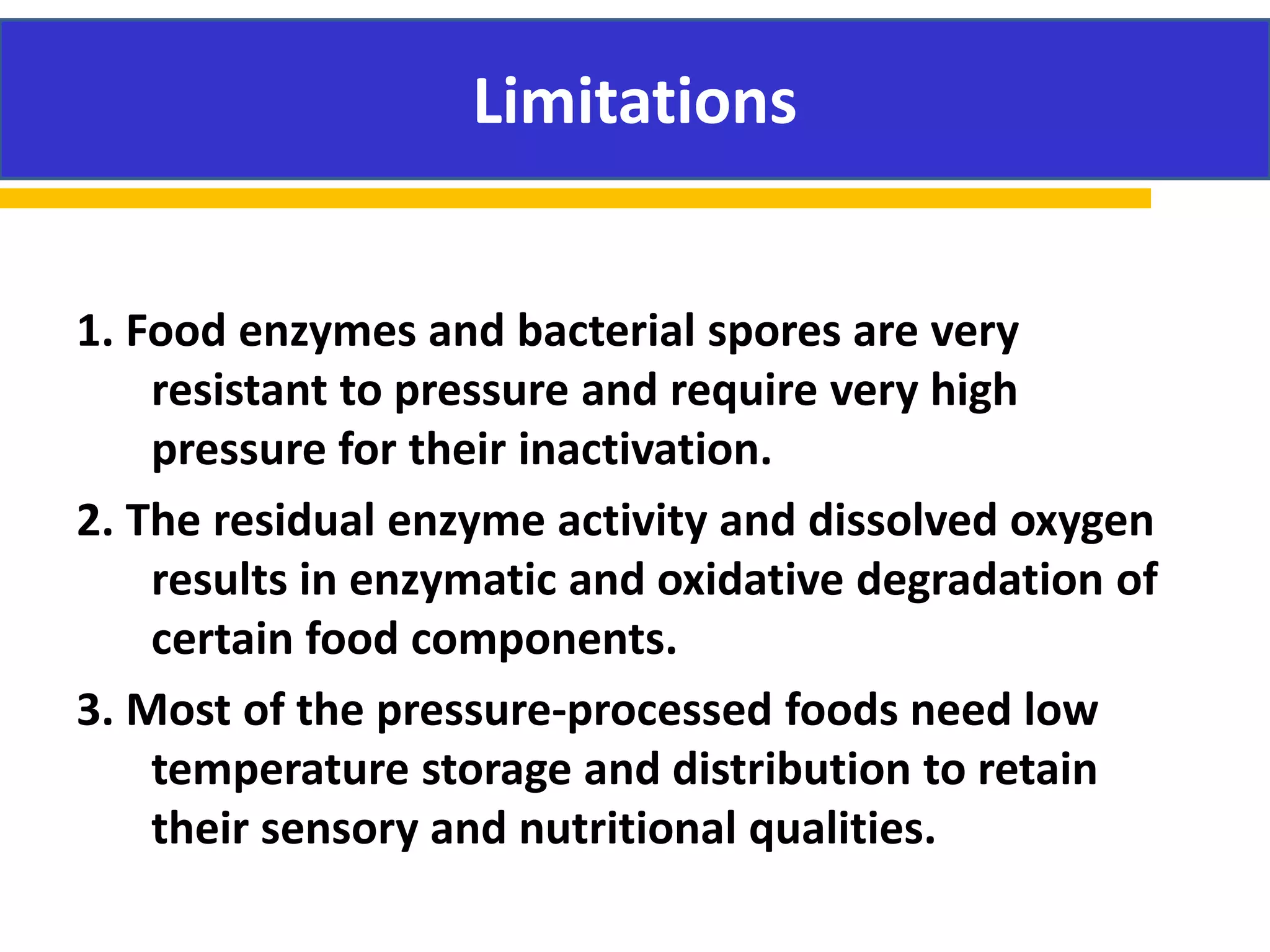 Limitations

1. Food enzymes and bacterial spores are very resistant to pressure and require very high pressure for their inactivation.

2. The residual enzyme activity and dissolved oxygen results in enzymatic and oxidative degradation of certain food components.

3. Most of the pressure-processed foods need low temperature storage and distribution to retain their sensory and nutritional qualities.